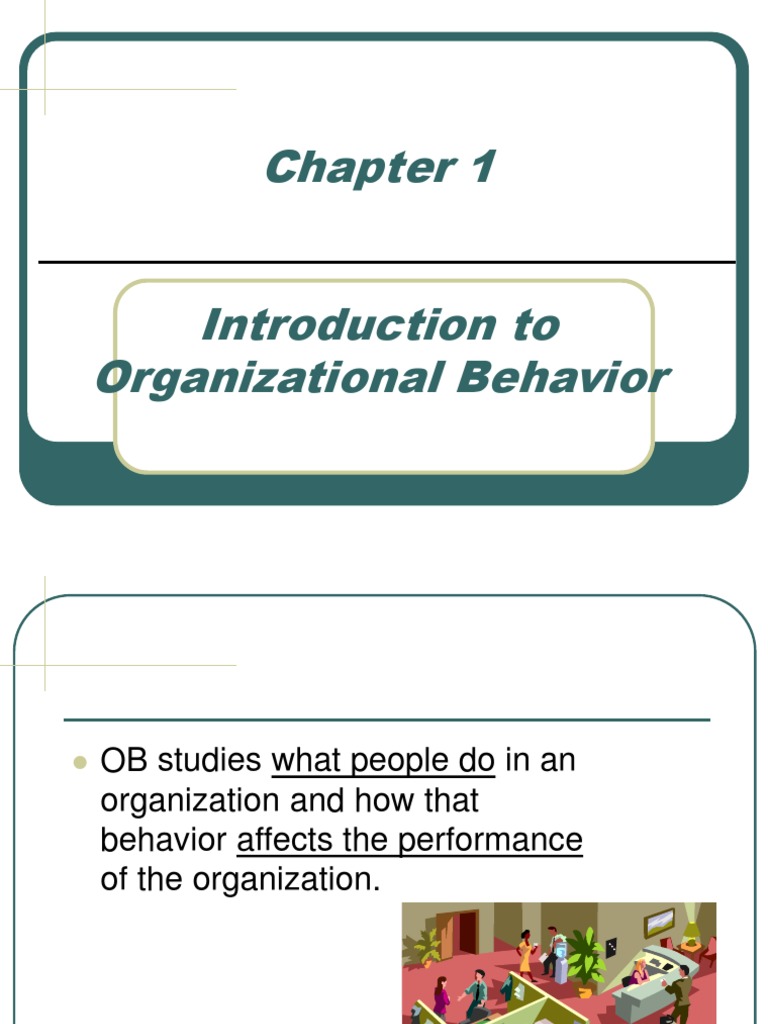 Chapter 1

Introduction to Organizational Behavior

OB studies what people do in an organization and how that behavior affects the performance of the organization.